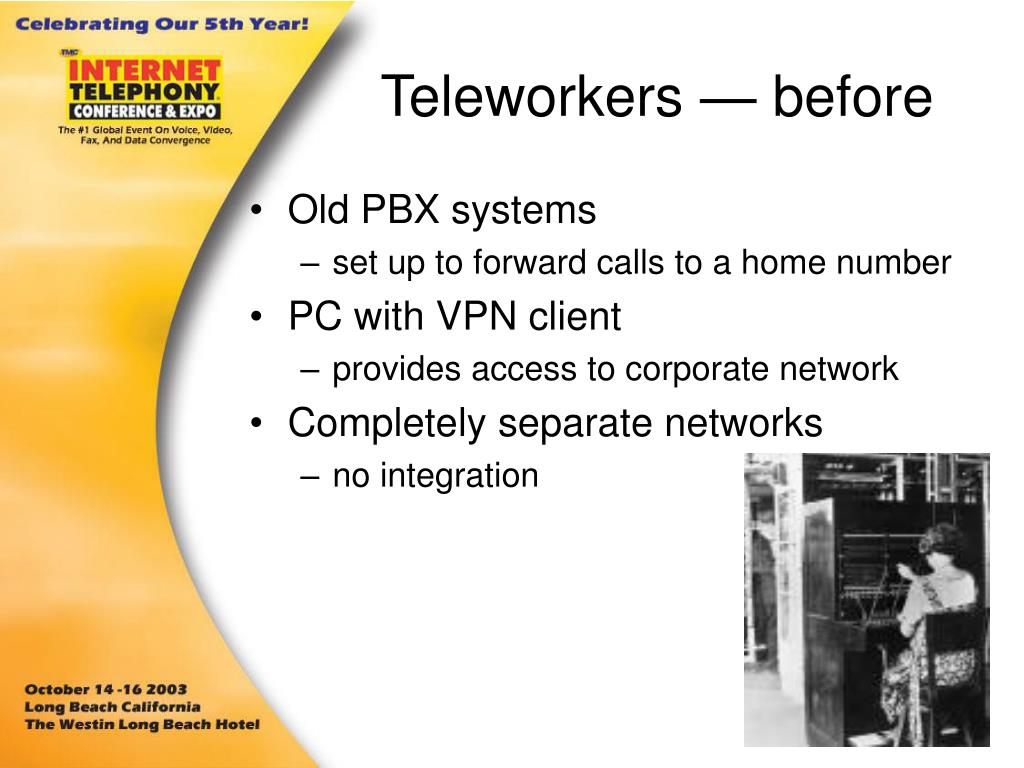 Celebrating Our 5th Year!

TMC
INTERNET TELEPHONY
CONFERENCE & EXPO
The #1 Global Event On Voice, Video, Fax, And Data Convergence

Teleworkers — before

• Old PBX systems
– set up to forward calls to a home number
• PC with VPN client
– provides access to corporate network
• Completely separate networks
– no integration

October 14 -16 2003
Long Beach California
The Westin Long Beach Hotel